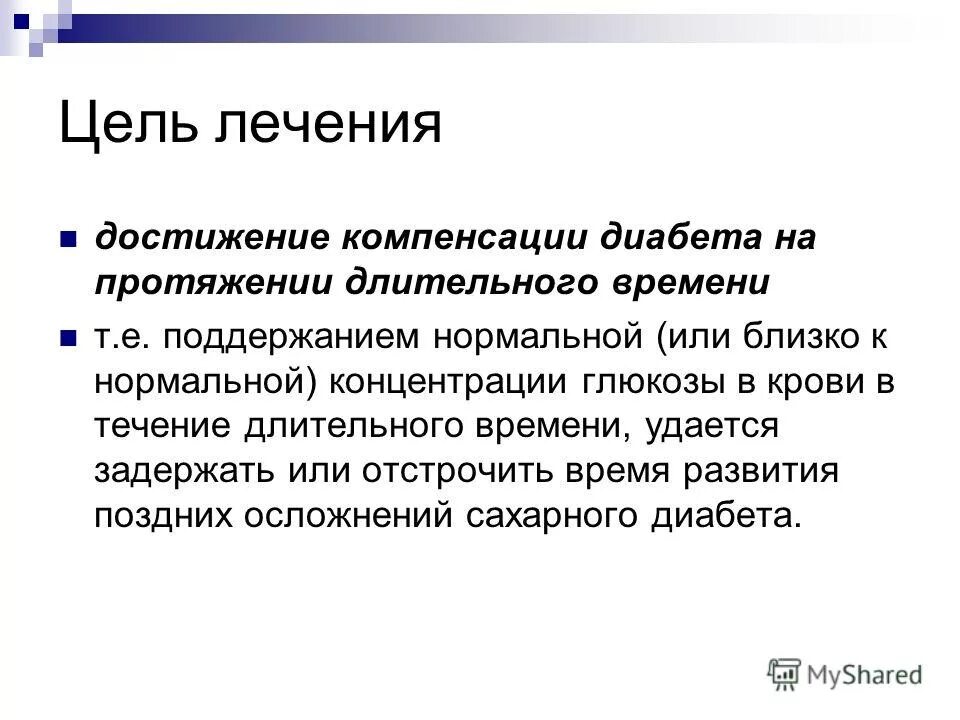 Цель лечения

достижение компенсации диабета на протяжении длительного времени

т.е. поддержанием нормальной (или близко к нормальной) концентрации глюкозы в крови в течение длительного времени, удается задержать или отстрочить время развития поздних осложнений сахарного диабета.

MyShared